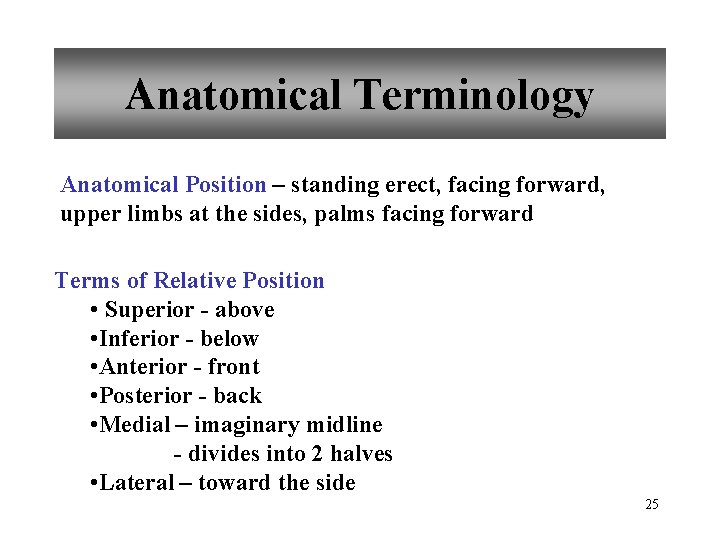 Anatomical Terminology

Anatomical Position – standing erect, facing forward, upper limbs at the sides, palms facing forward

Terms of Relative Position
• Superior - above
•Inferior - below
•Anterior - front
•Posterior - back
•Medial – imaginary midline
- divides into 2 halves
•Lateral – toward the side

25